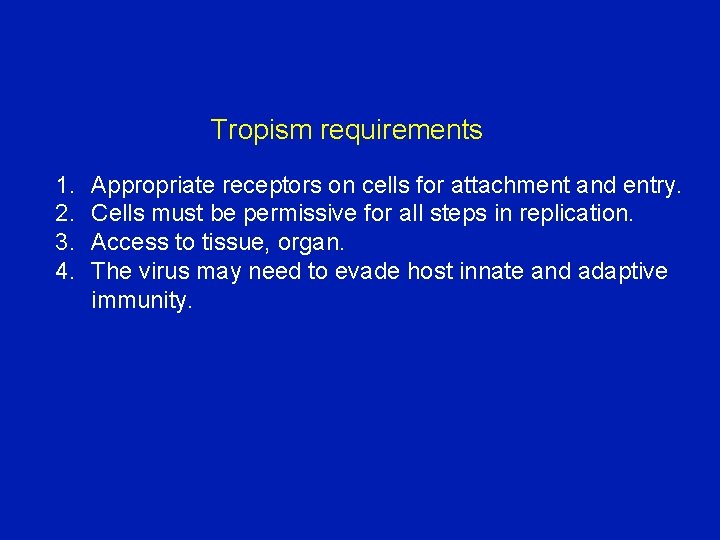 Tropism requirements

1. Appropriate receptors on cells for attachment and entry.
2. Cells must be permissive for all steps in replication.
3. Access to tissue, organ.
4. The virus may need to evade host innate and adaptive immunity.